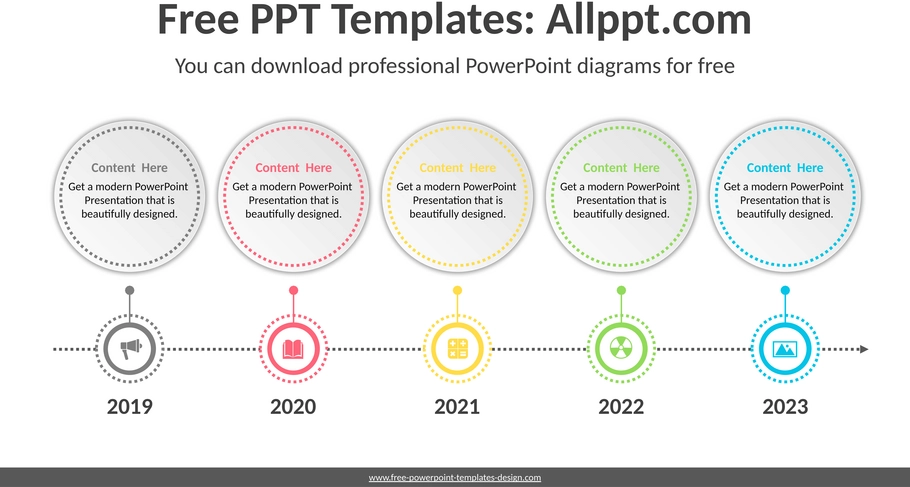 Free PPT Templates: Allppt.com

You can download professional PowerPoint diagrams for free

Content Here
Get a modern PowerPoint Presentation that is beautifully designed.

Content Here
Get a modern PowerPoint Presentation that is beautifully designed.

Content Here
Get a modern PowerPoint Presentation that is beautifully designed.

Content Here
Get a modern PowerPoint Presentation that is beautifully designed.

Content Here
Get a modern PowerPoint Presentation that is beautifully designed.

2019

2020

2021

2022

2023

www.free-powerpoint-templates-design.com